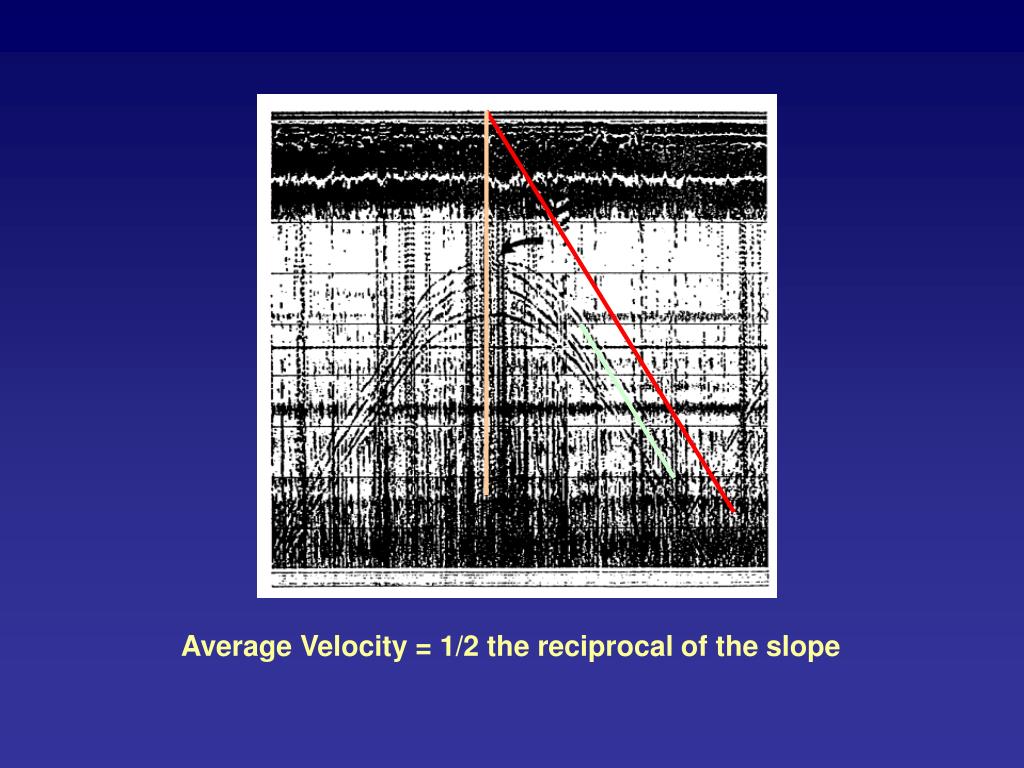 Average Velocity = 1/2 the reciprocal of the slope